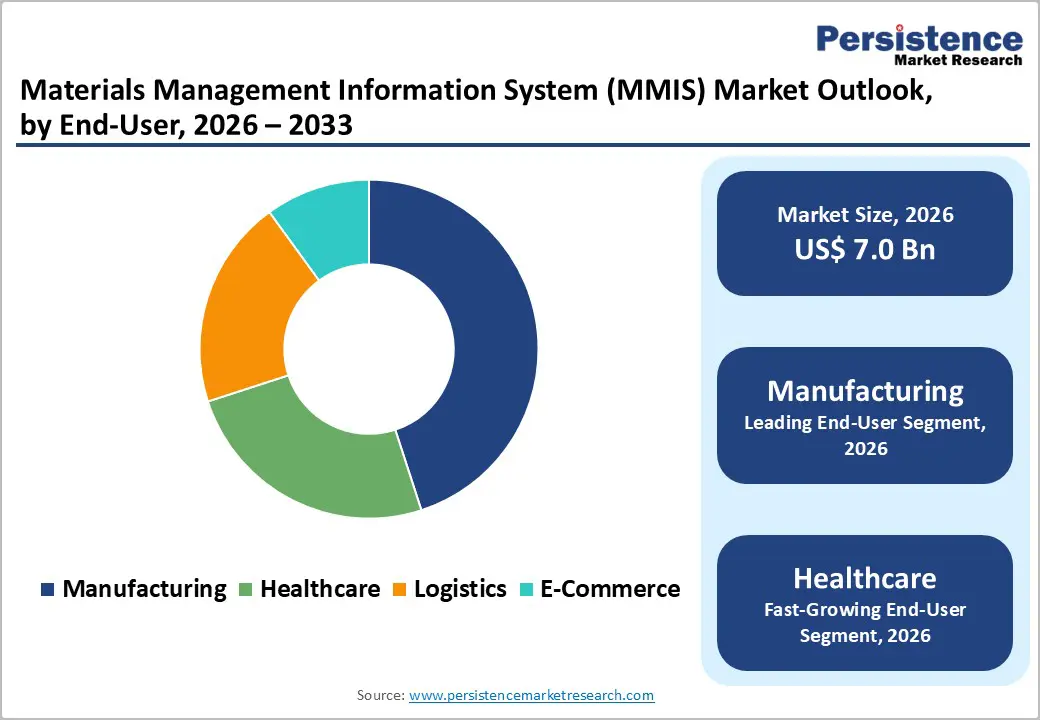 Persistence
Market Research

Materials Management Information System (MMIS) Market Outlook, by End-User, 2026 – 2033

Manufacturing Healthcare Logistics E-Commerce

Market Size, 2026
US$ 7.0 Bn

Manufacturing
Leading End-User Segment, 2026

Healthcare
Fast-Growing End-User Segment, 2026

Source: www.persistencemarketresearch.com